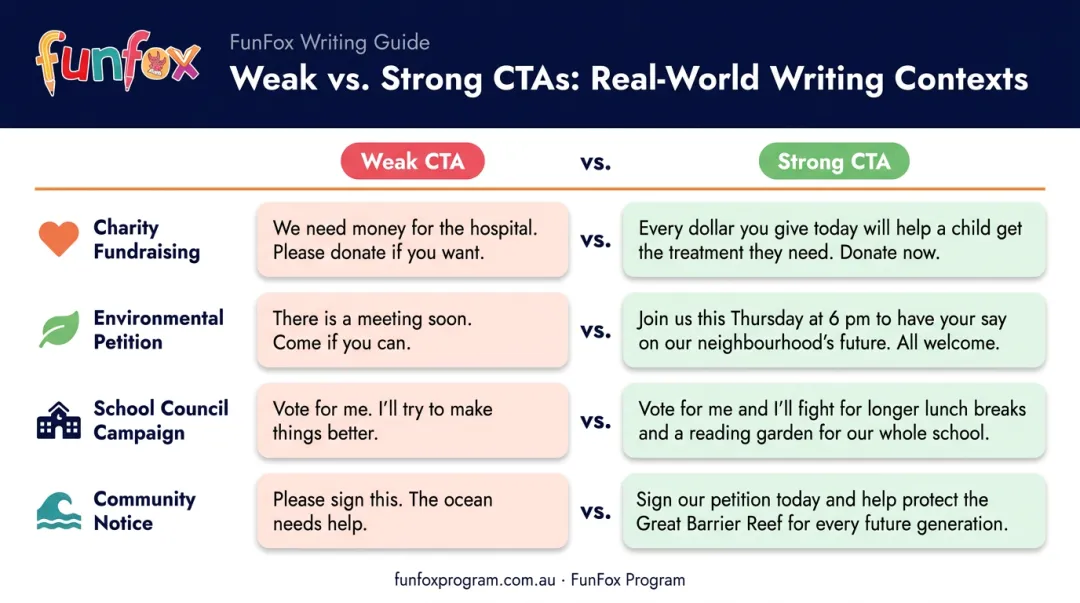 funfox

FunFox Writing Guide

Weak vs. Strong CTAs: Real-World Writing Contexts

| | Weak CTA | vs. | Strong CTA |
|---|---|---|---|
| Charity Fundraising | We need money for the hospital. Please donate if you want. | vs. | Every dollar you give today will help a child get the treatment they need. Donate now. |
| Environmental Petition | There is a meeting soon. Come if you can. | vs. | Join us this Thursday at 6 pm to have your say on our neighbourhood's future. All welcome. |
| School Council Campaign | Vote for me. I'll try to make things better. | vs. | Vote for me and I'll fight for longer lunch breaks and a reading garden for our whole school. |
| Community Notice | Please sign this. The ocean needs help. | vs. | Sign our petition today and help protect the Great Barrier Reef for every future generation. |

funfoxprogram.com.au · FunFox Program